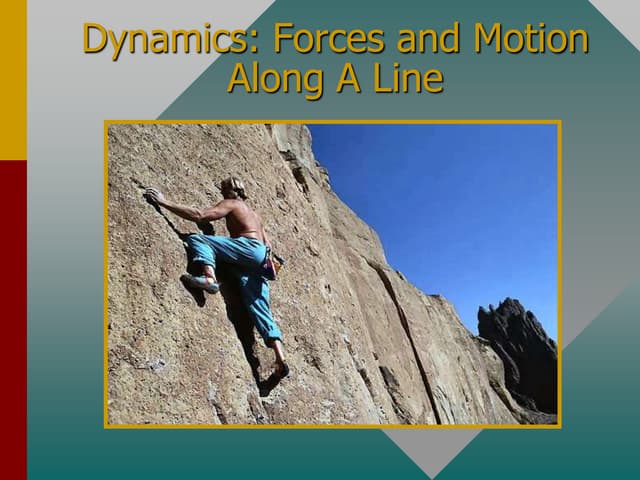 Dynamics: Forces and Motion Along A Line